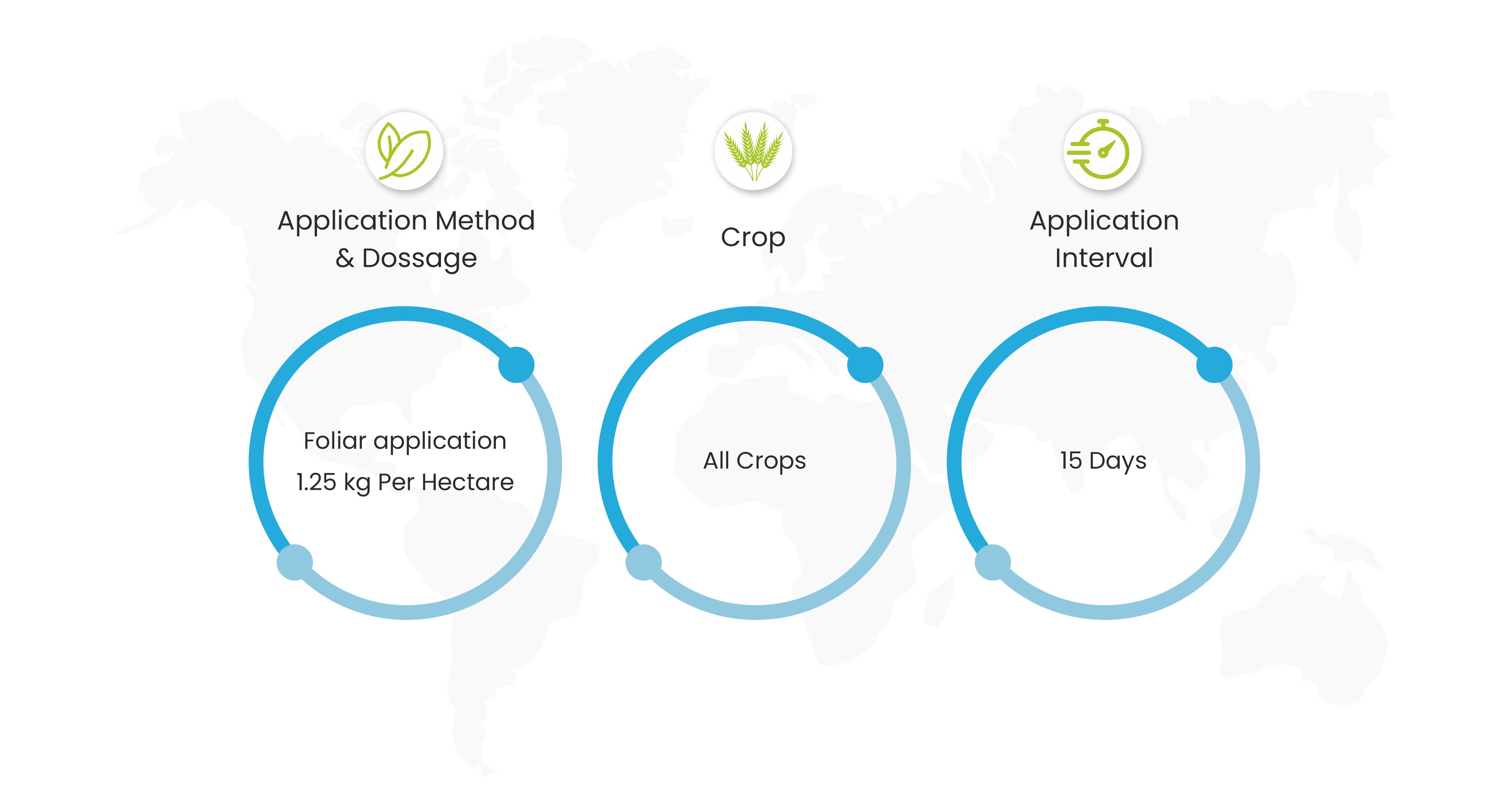 Application Method & Dossage

Foliar application

1.25 kg Per Hectare

Crop

All Crops

Application Interval

15 Days